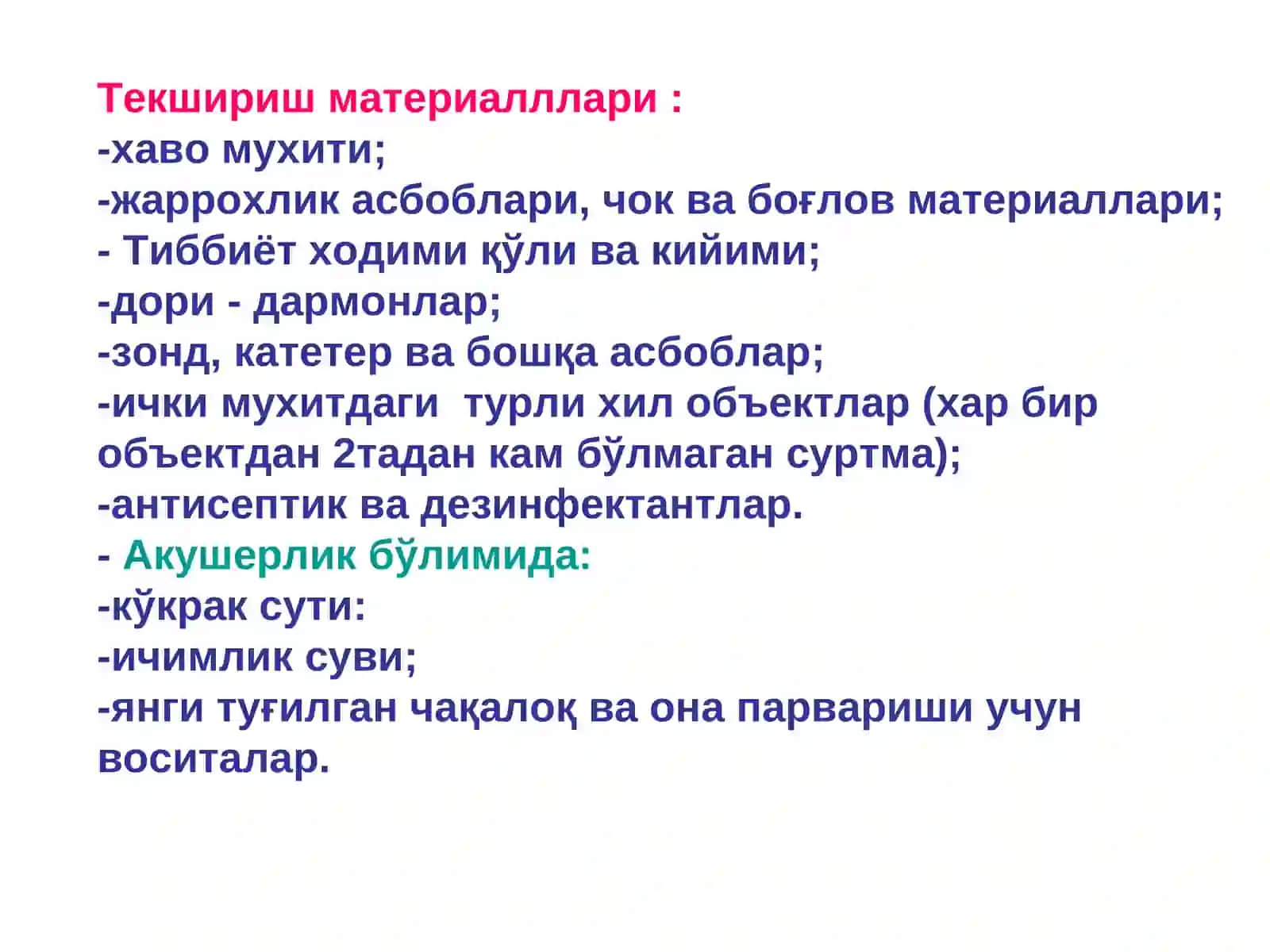 Текшириш материалллари :
-хаво мухити;
-жаррохлик асбоблари, чок ва боғлов материаллари;
- Тиббиёт ходими қўли ва кийими;
-дори - дармонлар;
-зонд, катетер ва бошқа асбоблар;
-ички мухитдаги  турли хил объектлар (хар бир объектдан 2тадан кам бўлмаган суртма);
-антисептик ва дезинфектантлар.
- Акушерлик бўлимида:
-кўкрак сути:
-ичимлик суви;
-янги туғилган чақалоқ ва она парвариши учун воситалар.